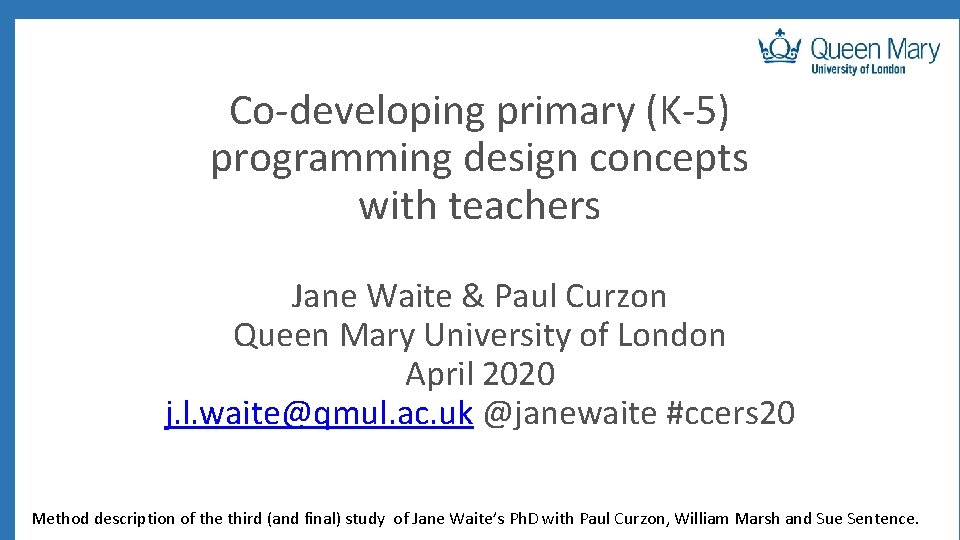 Queen Mary
University of London

Co-developing primary (K-5) programming design concepts with teachers

Jane Waite & Paul Curzon
Queen Mary University of London
April 2020
j.l.waite@qmul.ac.uk @janewaite #ccers20

Method description of the third (and final) study of Jane Waite's PhD with Paul Curzon, William Marsh and Sue Sentence.